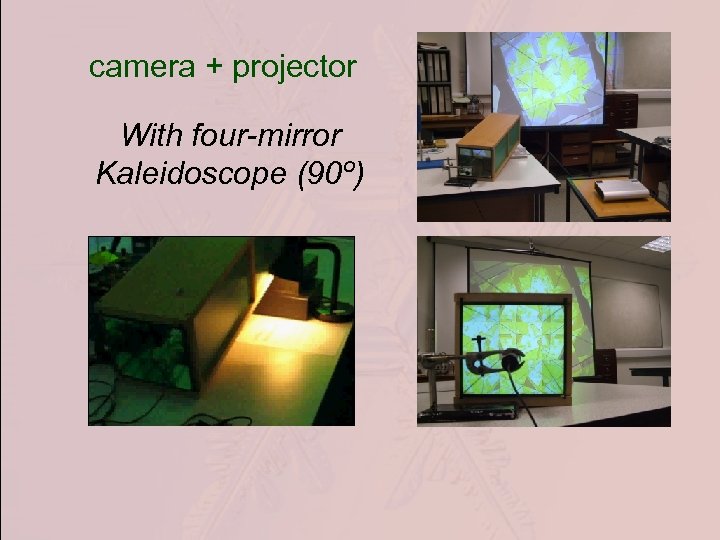 camera + projector

With four-mirror Kaleidoscope (90º)